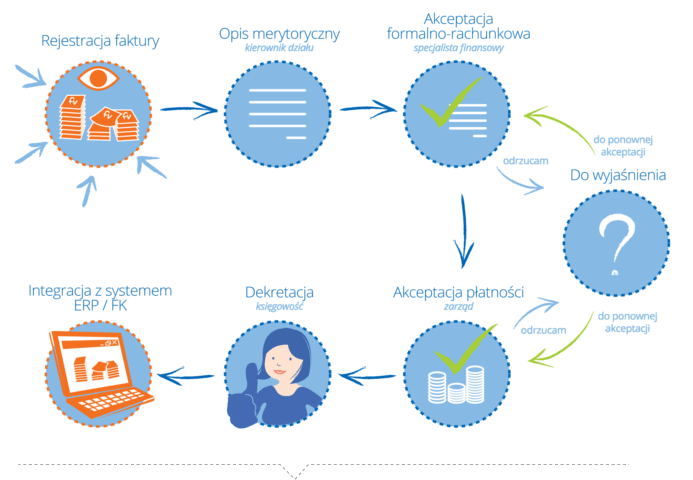 Rejestracja faktury

fv

fv

fv

Opis merytoryczny
kierownik działu

Akceptacja formalno-rachunkowa
specjalista finansowy

do ponownej akceptacji

odrzucam

Do wyjaśnienia

?

Akceptacja płatności
zarząd

odrzucam

do ponownej akceptacji

Dekretacja
księgowość

Integracja z systemem ERP / FK